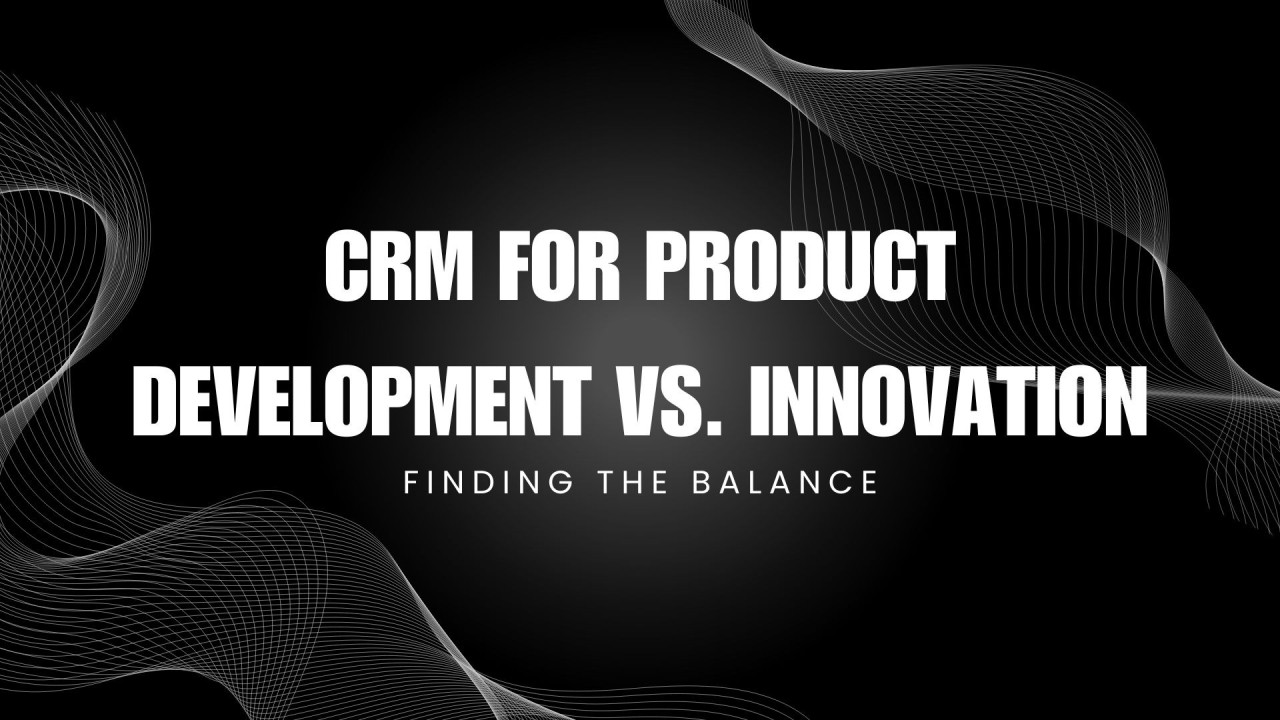 CRM FOR PRODUCT DEVELOPMENT VS. INNOVATION

FINDING THE BALANCE